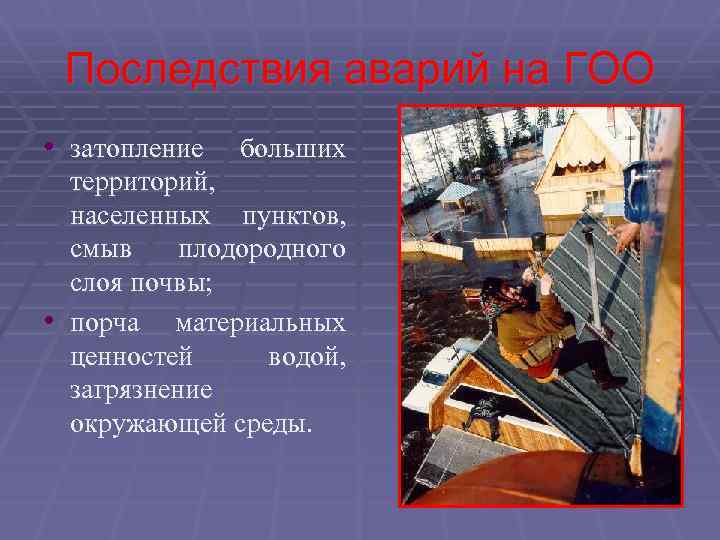 Последствия аварий на ГОО

• затопление больших территорий, населенных пунктов, смыв плодородного слоя почвы;
• порча материальных ценностей водой, загрязнение окружающей среды.